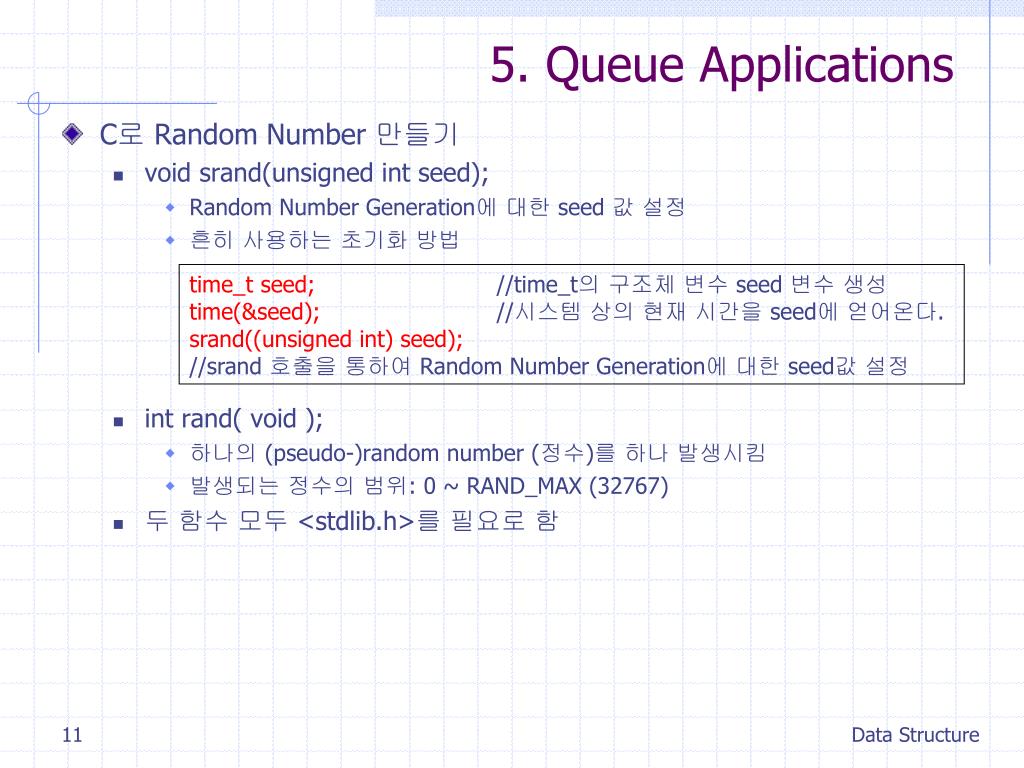 5. Queue Applications

C로 Random Number 만들기

void srand(unsigned int seed);

Random Number Generation에 대한 seed 값 설정

흔히 사용하는 초기화 방법

time_t seed; //time_t의 구조체 변수 seed 변수 생성
time(&seed); //시스템 상의 현재 시간을 seed에 얻어온다.
srand((unsigned int) seed);
//srand 호출을 통하여 Random Number Generation에 대한 seed값 설정

int rand( void );

하나의 (pseudo-)random number (정수)를 하나 발생시킴

발생되는 정수의 범위: 0 ~ RAND_MAX (32767)

두 함수 모두 <stdlib.h>를 필요로 함

11

Data Structure